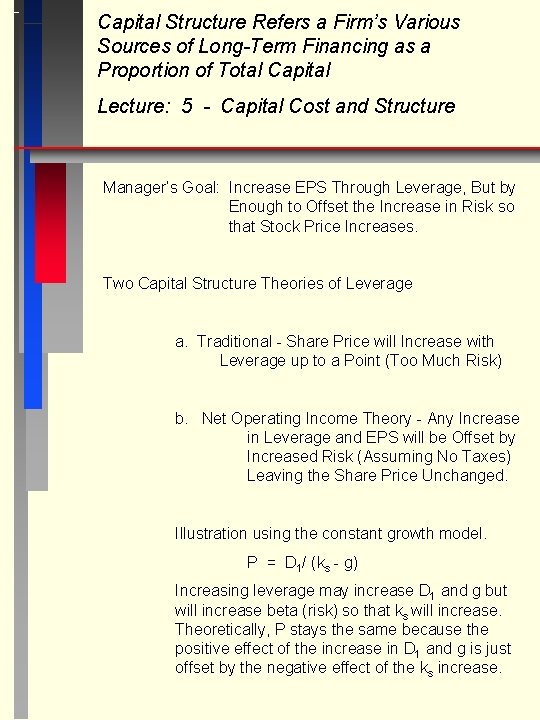 Capital Structure Refers a Firm's Various Sources of Long-Term Financing as a Proportion of Total Capital

Lecture: 5 - Capital Cost and Structure

Manager's Goal: Increase EPS Through Leverage, But by Enough to Offset the Increase in Risk so that Stock Price Increases.

Two Capital Structure Theories of Leverage

a. Traditional - Share Price will Increase with Leverage up to a Point (Too Much Risk)

b. Net Operating Income Theory - Any Increase in Leverage and EPS will be Offset by Increased Risk (Assuming No Taxes) Leaving the Share Price Unchanged.

Illustration using the constant growth model.

$P = D_1 / (k_s - g)$

Increasing leverage may increase $D_1$ and g but will increase beta (risk) so that $k_s$ will increase. Theoretically, P stays the same because the positive effect of the increase in $D_1$ and g is just offset by the negative effect of the $k_s$ increase.